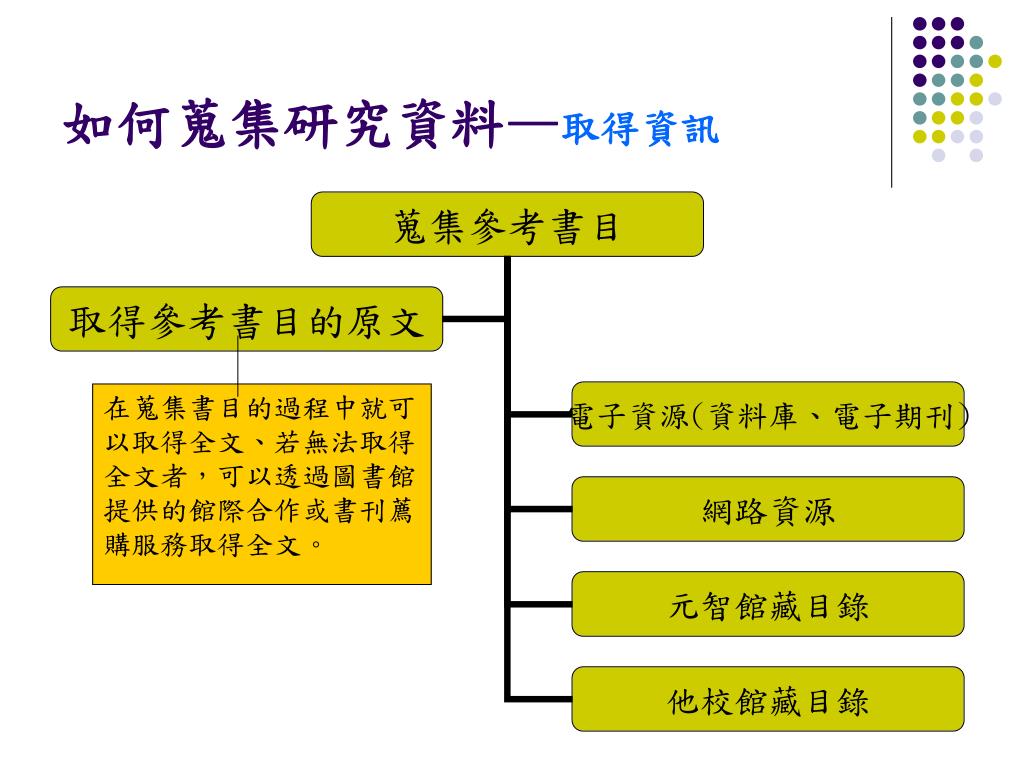 如何蒐集研究資料—取得資訊

蒐集參考書目

取得參考書目的原文

在蒐集書目的過程中就可以取得全文、若無法取得全文者，可以透過圖書館提供的館際合作或書刊薦購服務取得全文。

電子資源(資料庫、電子期刊)

網路資源

元智館藏目錄

他校館藏目錄